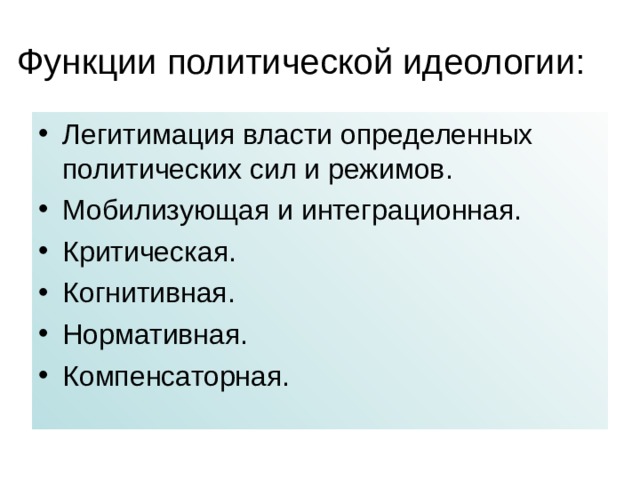 Функции политической идеологии:

• Легитимация власти определенных политических сил и режимов.
• Мобилизующая и интеграционная.
• Критическая.
• Когнитивная.
• Нормативная.
• Компенсаторная.